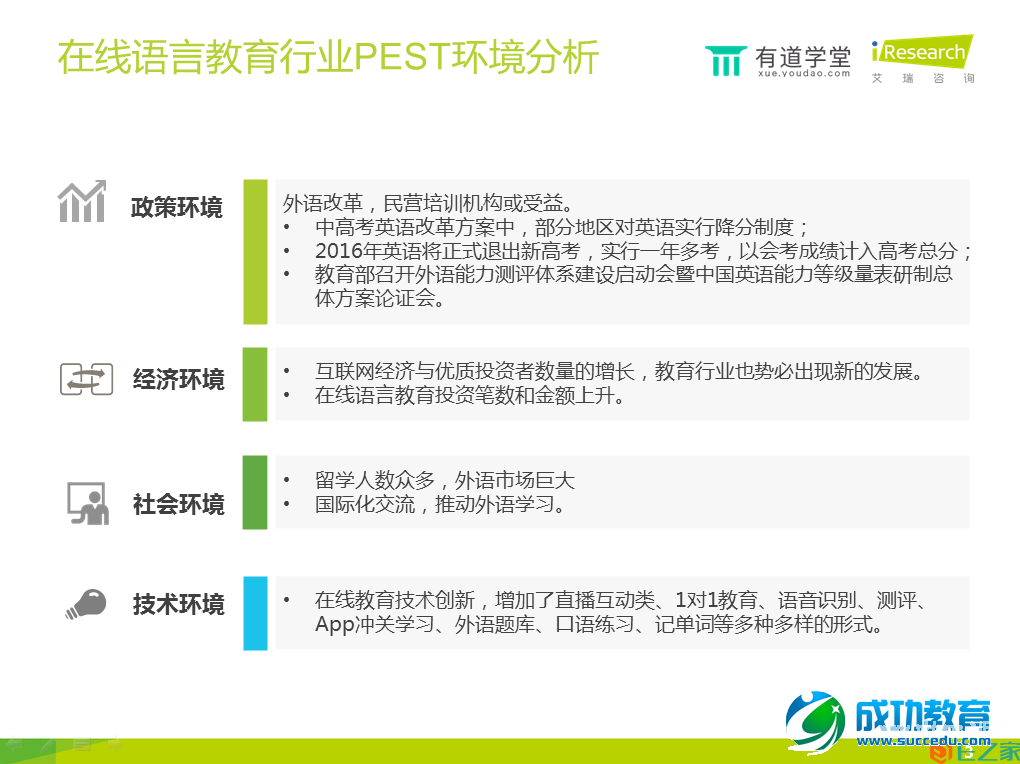 在线语言教育行业PEST环境分析

有道学堂 xue.youdao.com

iResearch 艾瑞咨询

政策环境

外语改革，民营培训机构或受益。
• 中高考英语改革方案中，部分地区对英语实行降分制度；
• 2016年英语将正式退出新高考，实行一年多考，以会考成绩计入高考总分；
• 教育部召开外语能力测评体系建设启动会暨中国英语能力等级量表研制总体方案论证会。

经济环境

• 互联网经济与优质投资者数量的增长，教育行业也势必出现新的发展。
• 在线语言教育投资笔数和金额上升。

社会环境

• 留学人数众多，外语市场巨大
• 国际化交流，推动外语学习。

技术环境

• 在线教育技术创新，增加了直播互动类、1对1教育、语音识别、测评、App冲关学习、外语题库、口语练习、记单词等多种多样的形式。

成功教育 www.succedu.com

之家